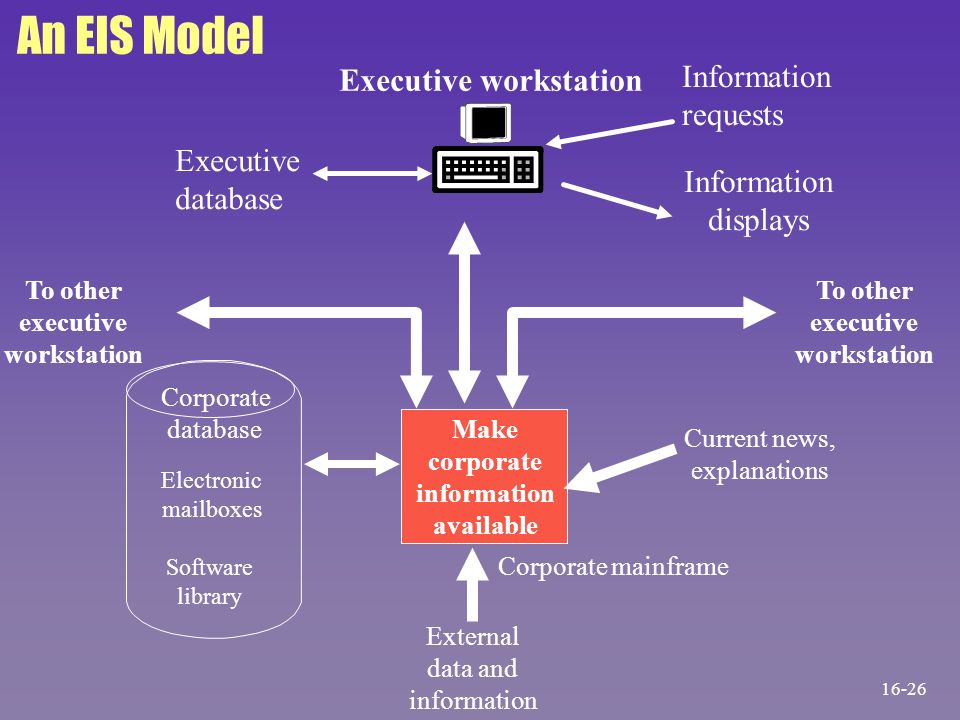 An EIS Model

Executive workstation

Information requests

Executive database

Information displays

To other executive workstation

To other executive workstation

Corporate database

Electronic mailboxes

Software library

Make corporate information available

Current news, explanations

Corporate mainframe

External data and information

16-26